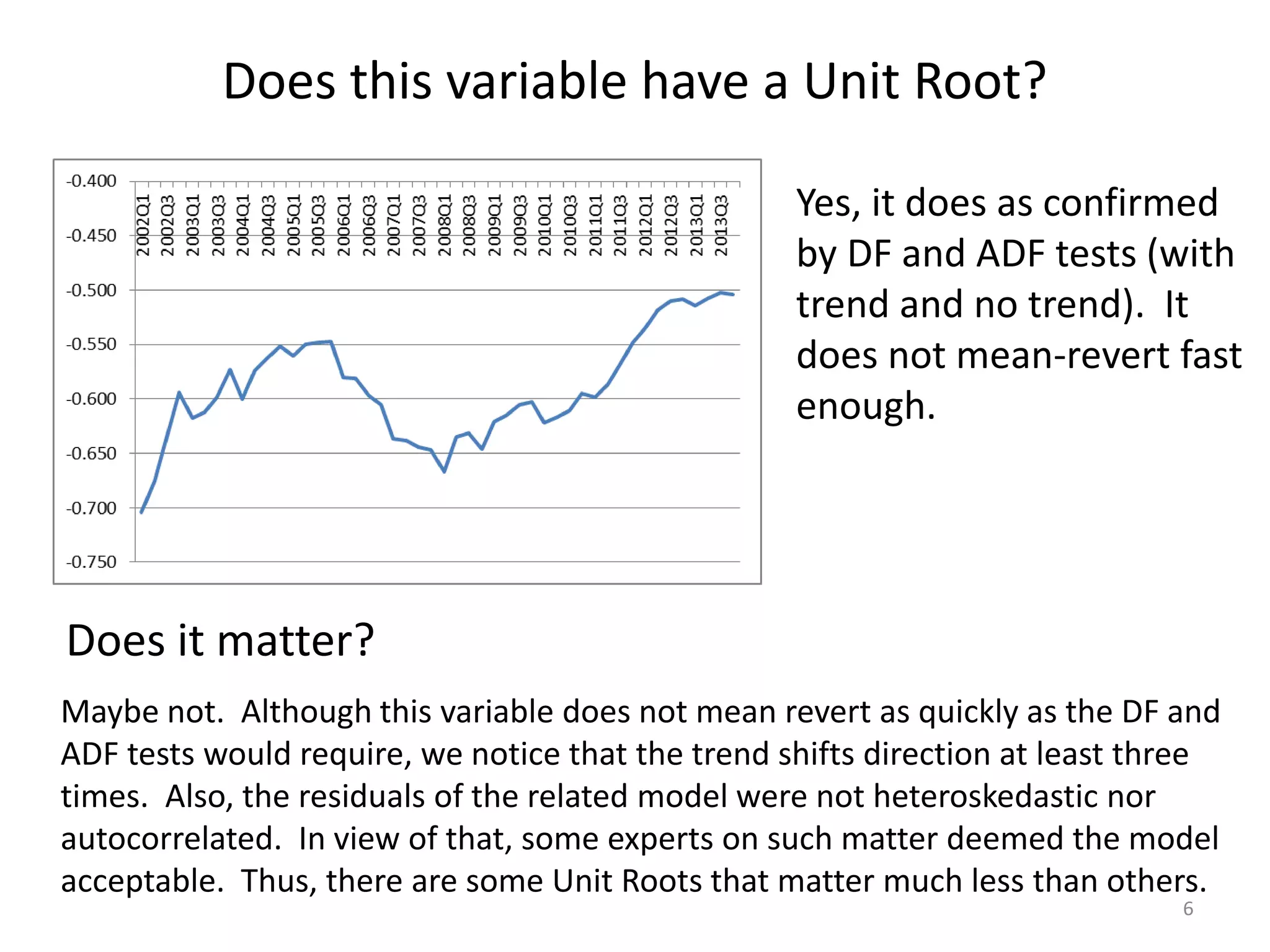 Does this variable have a Unit Root?

-0.400
-0.450
-0.500
-0.550
-0.600
-0.650
-0.700
-0.750

2002Q1 2002Q3 2003Q1 2003Q3 2004Q1 2004Q3 2005Q1 2005Q3 2006Q1 2006Q3 2007Q1 2007Q3 2008Q1 2008Q3 2009Q1 2009Q3 2010Q1 2010Q3 2011Q1 2011Q3 2012Q1 2012Q3 2013Q1 2013Q3

Yes, it does as confirmed by DF and ADF tests (with trend and no trend). It does not mean-revert fast enough.

Does it matter?

Maybe not. Although this variable does not mean revert as quickly as the DF and ADF tests would require, we notice that the trend shifts direction at least three times. Also, the residuals of the related model were not heteroskedastic nor autocorrelated. In view of that, some experts on such matter deemed the model acceptable. Thus, there are some Unit Roots that matter much less than others.

6